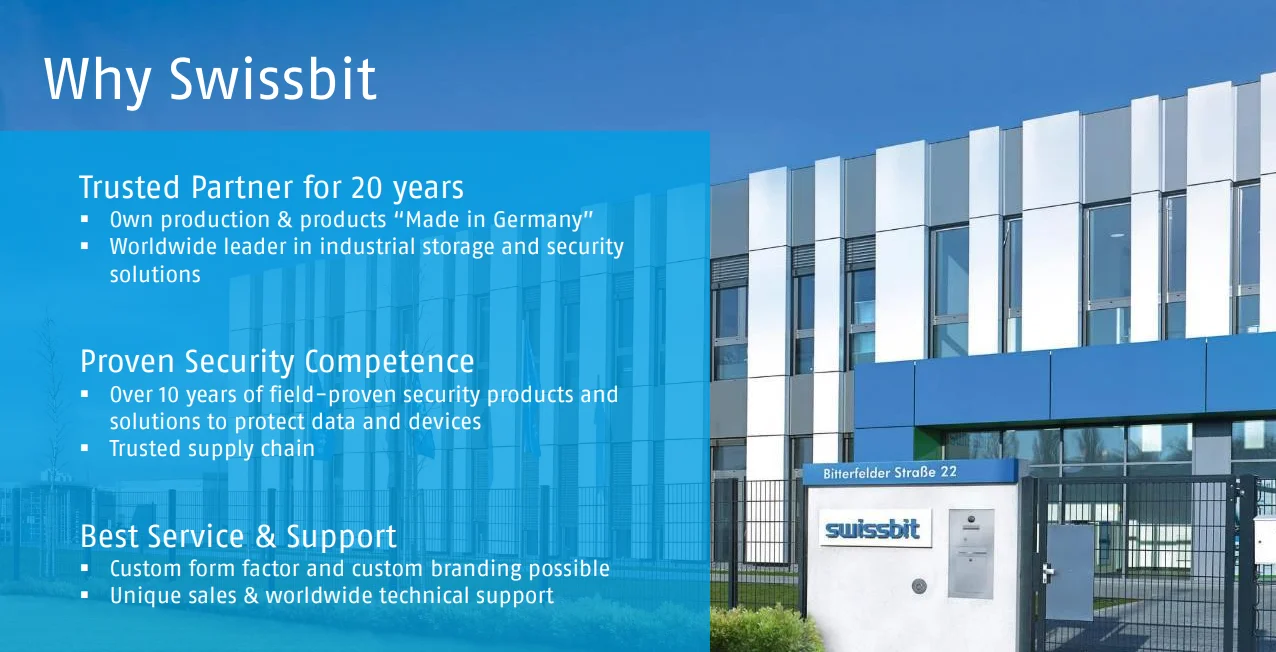 Why Swissbit

Trusted Partner for 20 years
▪ Own production & products "Made in Germany"
▪ Worldwide leader in industrial storage and security solutions

Proven Security Competence
▪ Over 10 years of field-proven security products and solutions to protect data and devices
▪ Trusted supply chain

Best Service & Support
▪ Custom form factor and custom branding possible
▪ Unique sales & worldwide technical support

Bitterfelder Straße 22

swissbit